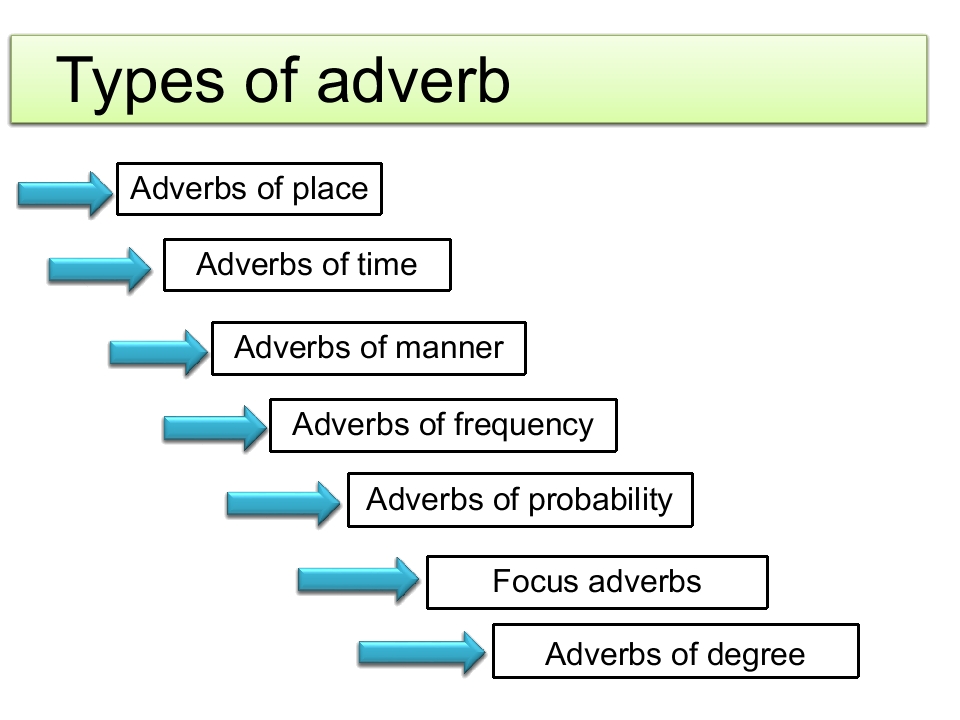 Types of adverb

Adverbs of place

Adverbs of time

Adverbs of manner

Adverbs of frequency

Adverbs of probability

Focus adverbs

Adverbs of degree